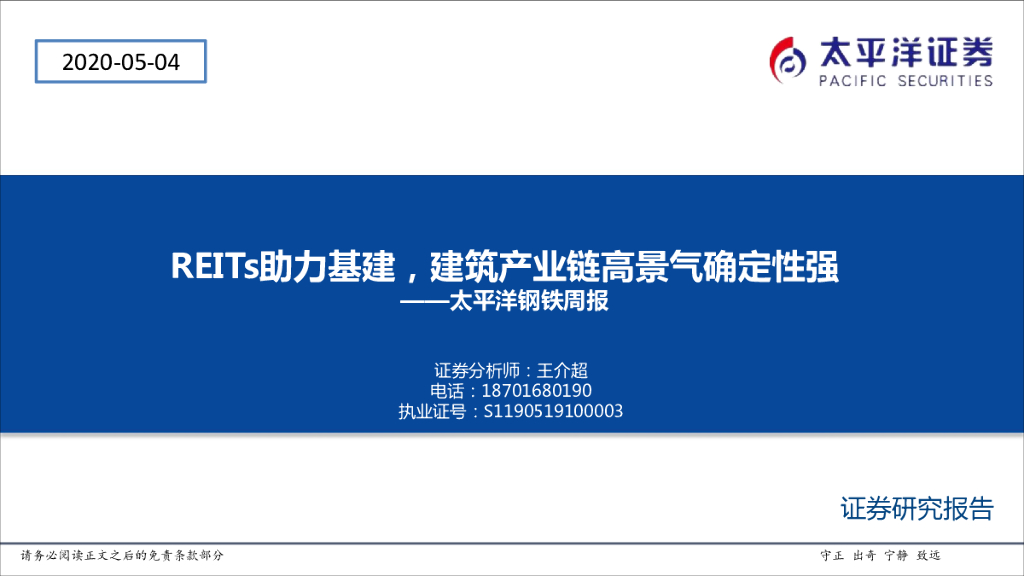 2020-05-04

太平洋证券
PACIFIC SECURITIES

REITs助力基建，建筑产业链高景气确定性强
——太平洋钢铁周报

证券分析师：王介超
电话：18701680190
执业证号：S1190519100003

证券研究报告

请务必阅读正文之后的免责条款部分

守正 出奇 宁静 致远